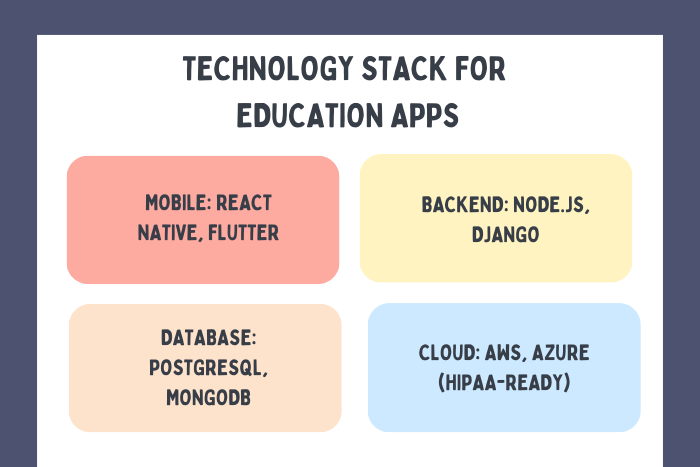 TECHNOLOGY STACK FOR EDUCATION APPS

MOBILE: REACT NATIVE, FLUTTER

BACKEND: NODE.JS, DJANGO

DATABASE: POSTGRESQL, MONGODB

CLOUD: AWS, AZURE (HIPAA-READY)